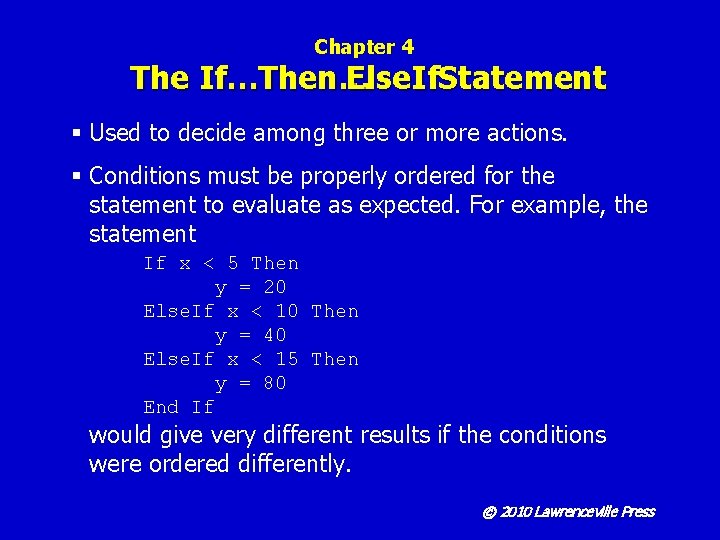 Chapter 4
The If…Then.ElseIfStatement

▪ Used to decide among three or more actions.

▪ Conditions must be properly ordered for the statement to evaluate as expected. For example, the statement

If x < 5 Then
    y = 20
ElseIf x < 10 Then
    y = 40
ElseIf x < 15 Then
    y = 80
End If

would give very different results if the conditions were ordered differently.

© 2010 Lawrenceville Press